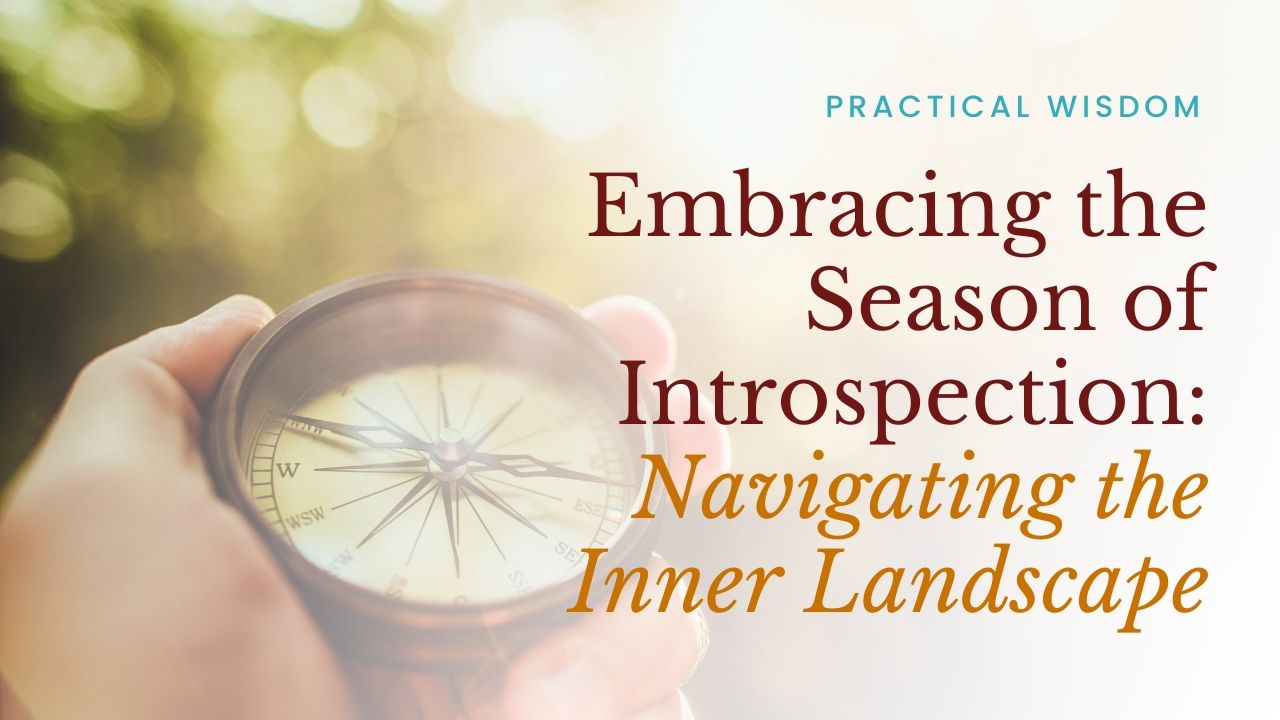 PRACTICAL WISDOM

Embracing the Season of Introspection: Navigating the Inner Landscape

WNW

W

WSW

SW

ESE

SE

SSE